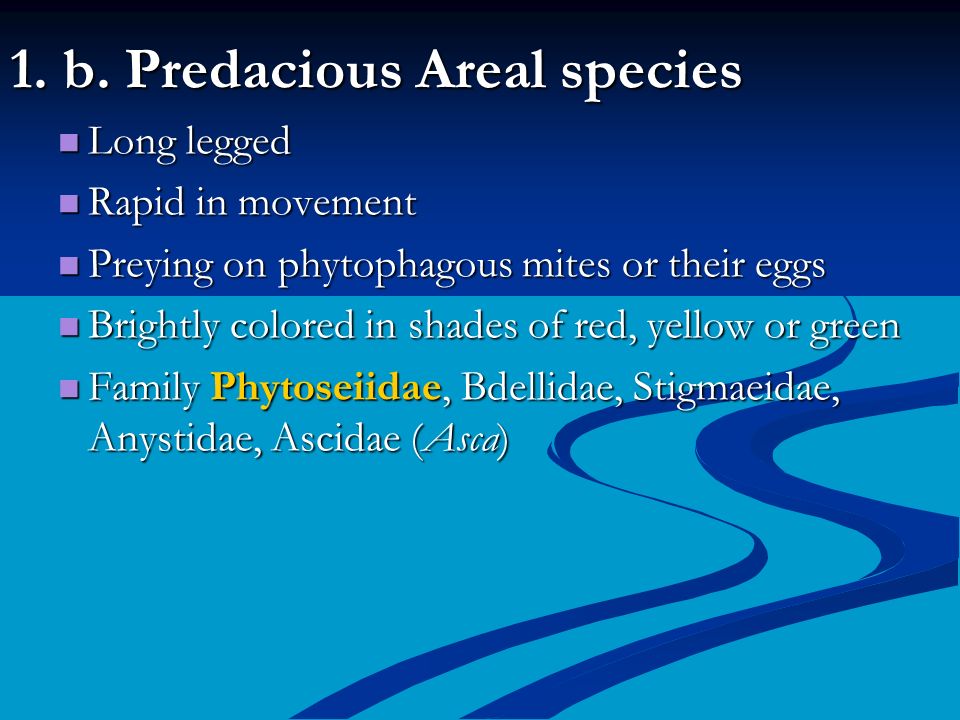 1. b. Predacious Areal species

Long legged

Rapid in movement

Preying on phytophagous mites or their eggs

Brightly colored in shades of red, yellow or green

Family Phytoseiidae, Bdellidae, Stigmaeidae, Anystidae, Ascidae (Asca)